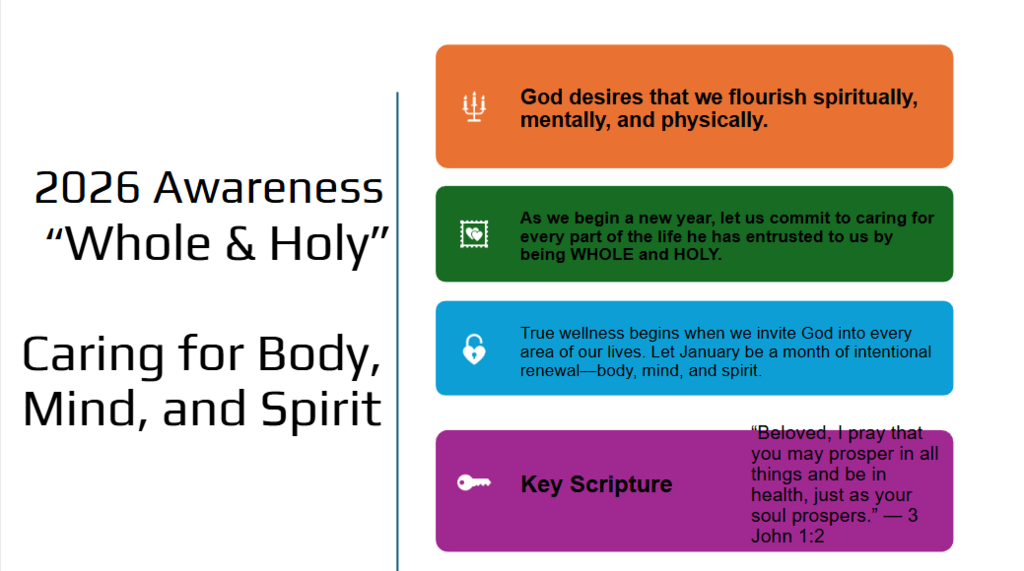 2026 Awareness
“Whole & Holy”

Caring for Body, Mind, and Spirit

God desires that we flourish spiritually, mentally, and physically.

As we begin a new year, let us commit to caring for every part of the life he has entrusted to us by being WHOLE and HOLY.

True wellness begins when we invite God into every area of our lives. Let January be a month of intentional renewal—body, mind, and spirit.

Key Scripture

“Beloved, I pray that you may prosper in all things and be in health, just as your soul prospers.” — 3 John 1:2